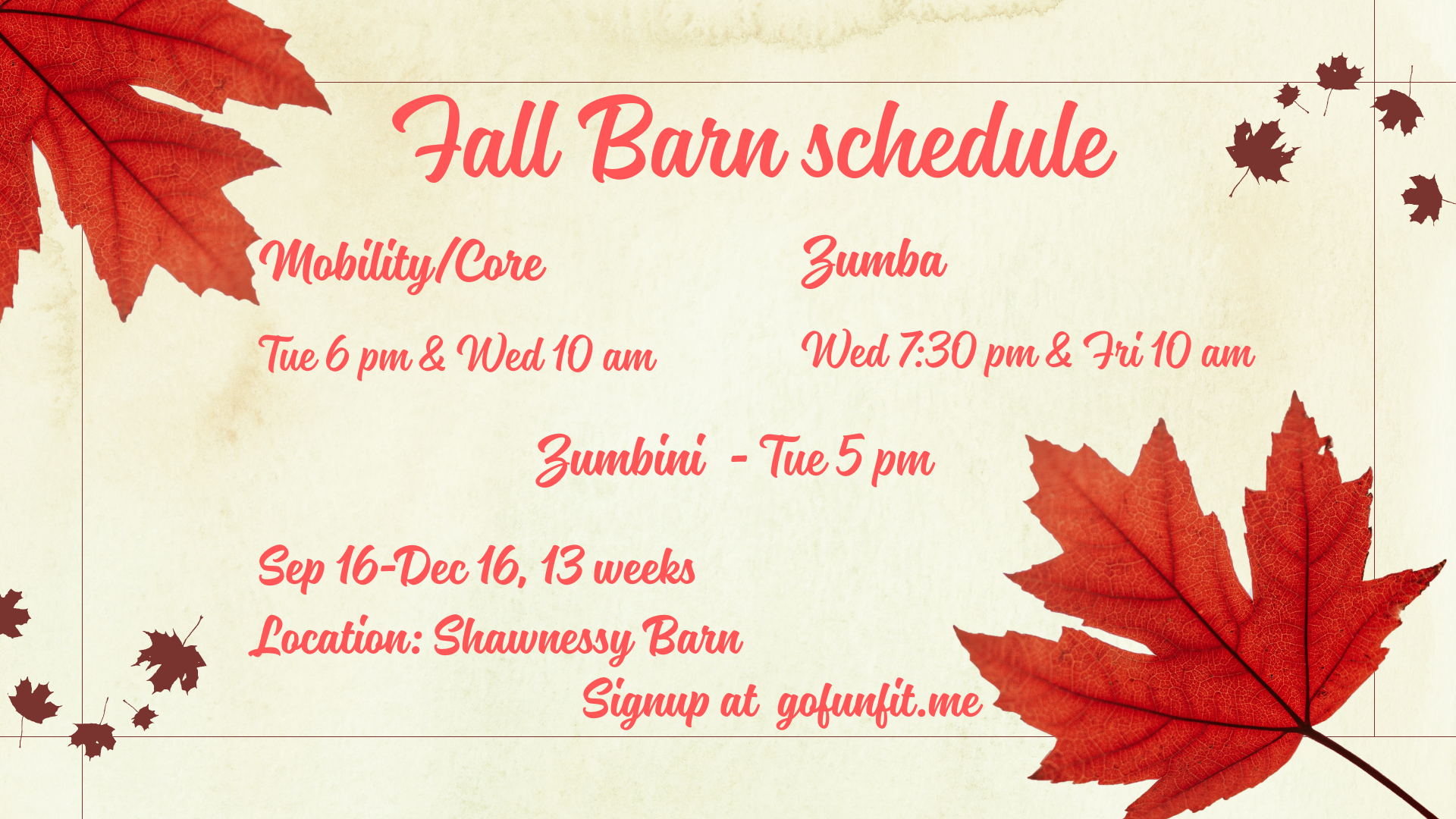 Fall Barn schedule

Mobility/Core

Tue 6 pm & Wed 10 am

Zumba

Wed 7:30 pm & Fri 10 am

Zumbini - Tue 5 pm

Sep 16-Dec 16, 13 weeks

Location: Shawnessy Barn

Signup at gofunfit.me